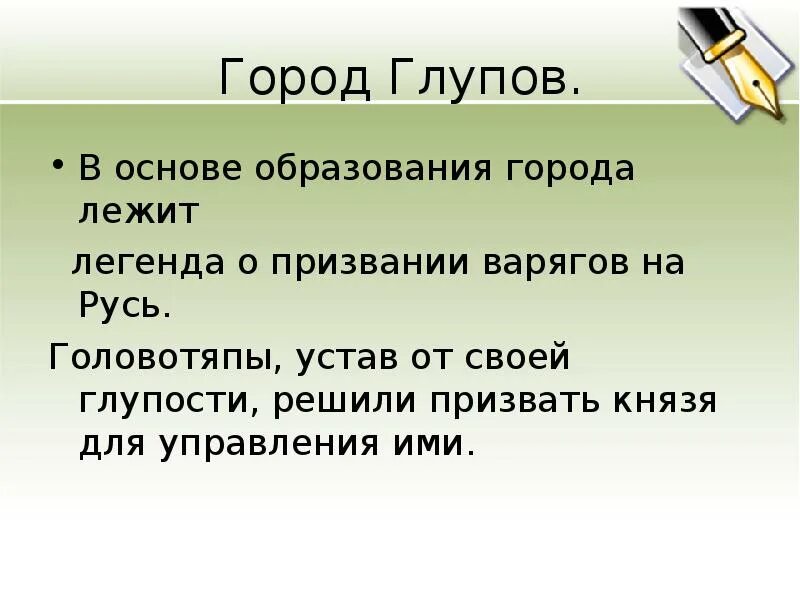 Город Глупов.

• В основе образования города лежит

легенда о призвании варягов на Русь.

Головотяпы, устав от своей глупости, решили призвать князя для управления ими.